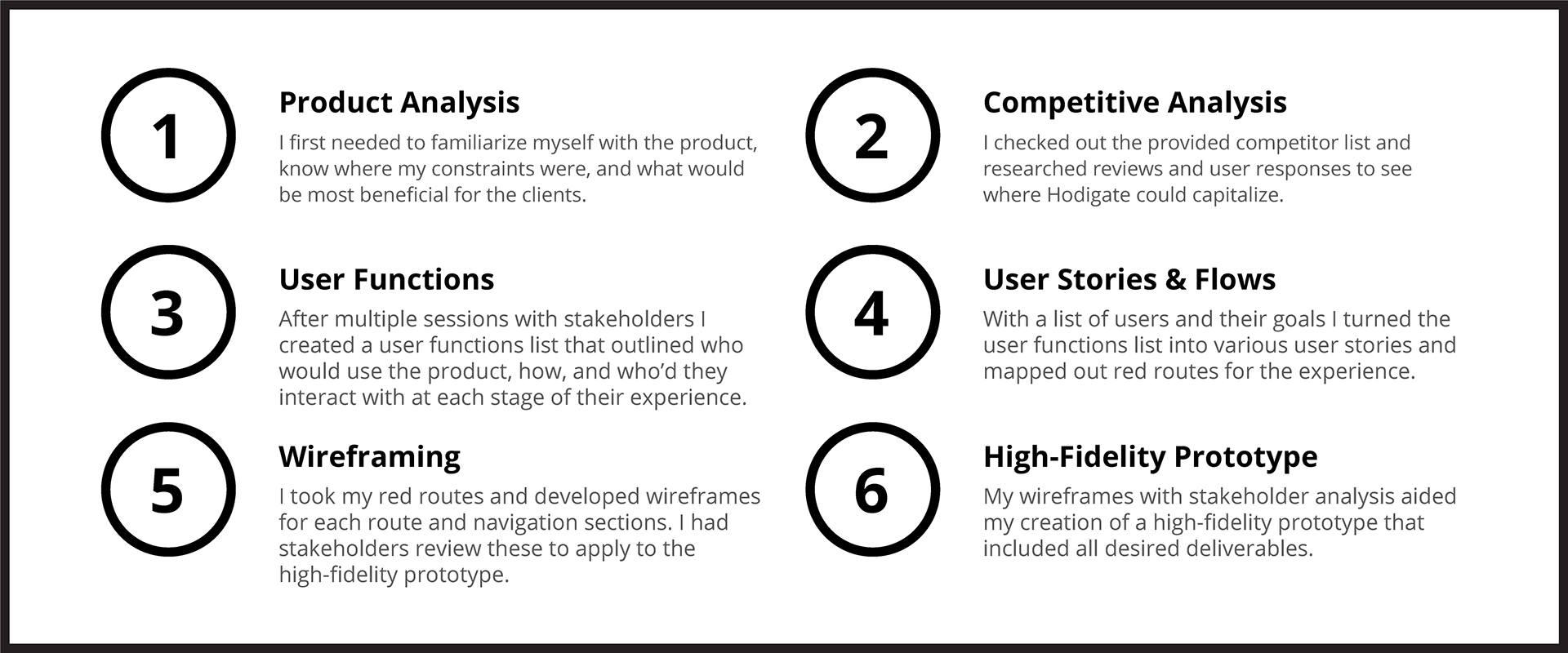 1

Product Analysis

I first needed to familiarize myself with the product, know where my constraints were, and what would be most beneficial for the clients.

2

Competitive Analysis

I checked out the provided competitor list and researched reviews and user responses to see where Hodigate could capitalize.

3

User Functions

After multiple sessions with stakeholders I created a user functions list that outlined who would use the product, how, and who'd they interact with at each stage of their experience.

4

User Stories & Flows

With a list of users and their goals I turned the user functions list into various user stories and mapped out red routes for the experience.

5

Wireframing

I took my red routes and developed wireframes for each route and navigation sections. I had stakeholders review these to apply to the high-fidelity prototype.

6

High-Fidelity Prototype

My wireframes with stakeholder analysis aided my creation of a high-fidelity prototype that included all desired deliverables.